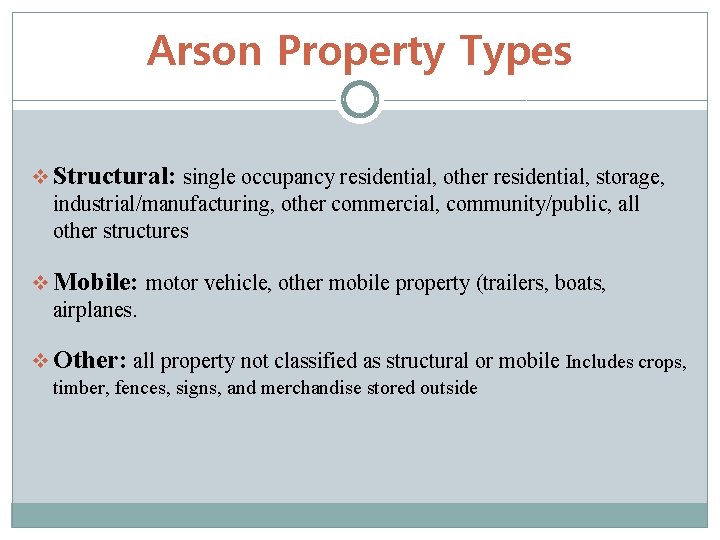 Arson Property Types

❖ Structural: single occupancy residential, other residential, storage, industrial/manufacturing, other commercial, community/public, all other structures

❖ Mobile: motor vehicle, other mobile property (trailers, boats, airplanes.

❖ Other: all property not classified as structural or mobile Includes crops, timber, fences, signs, and merchandise stored outside